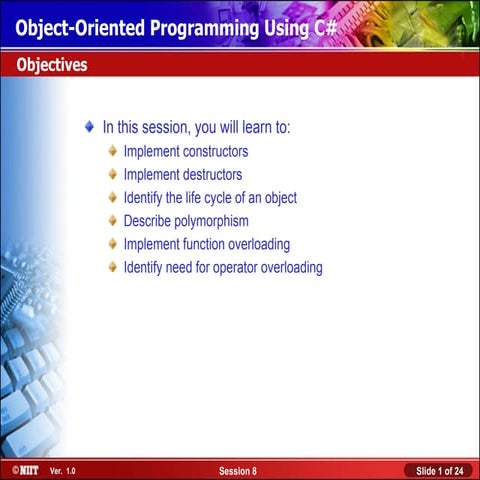 Object-Oriented Programming Using C#

Objectives

In this session, you will learn to:

Implement constructors

Implement destructors

Identify the life cycle of an object

Describe polymorphism

Implement function overloading

Identify need for operator overloading

©NIIT Ver. 1.0 Session 8 Slide 1 of 24